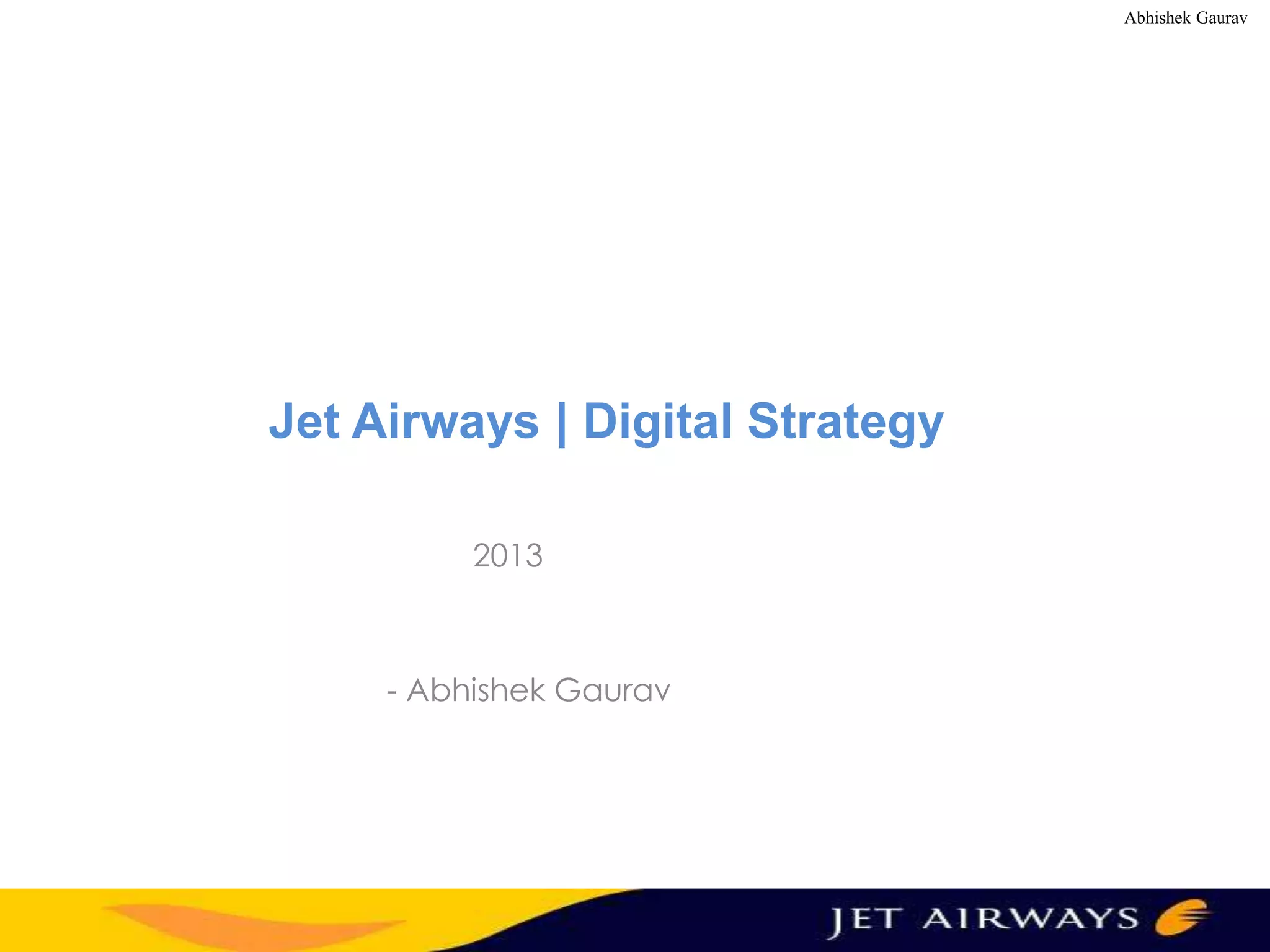 Abhishek Gaurav

Jet Airways | Digital Strategy

2013

- Abhishek Gaurav

JET AIRWAYS